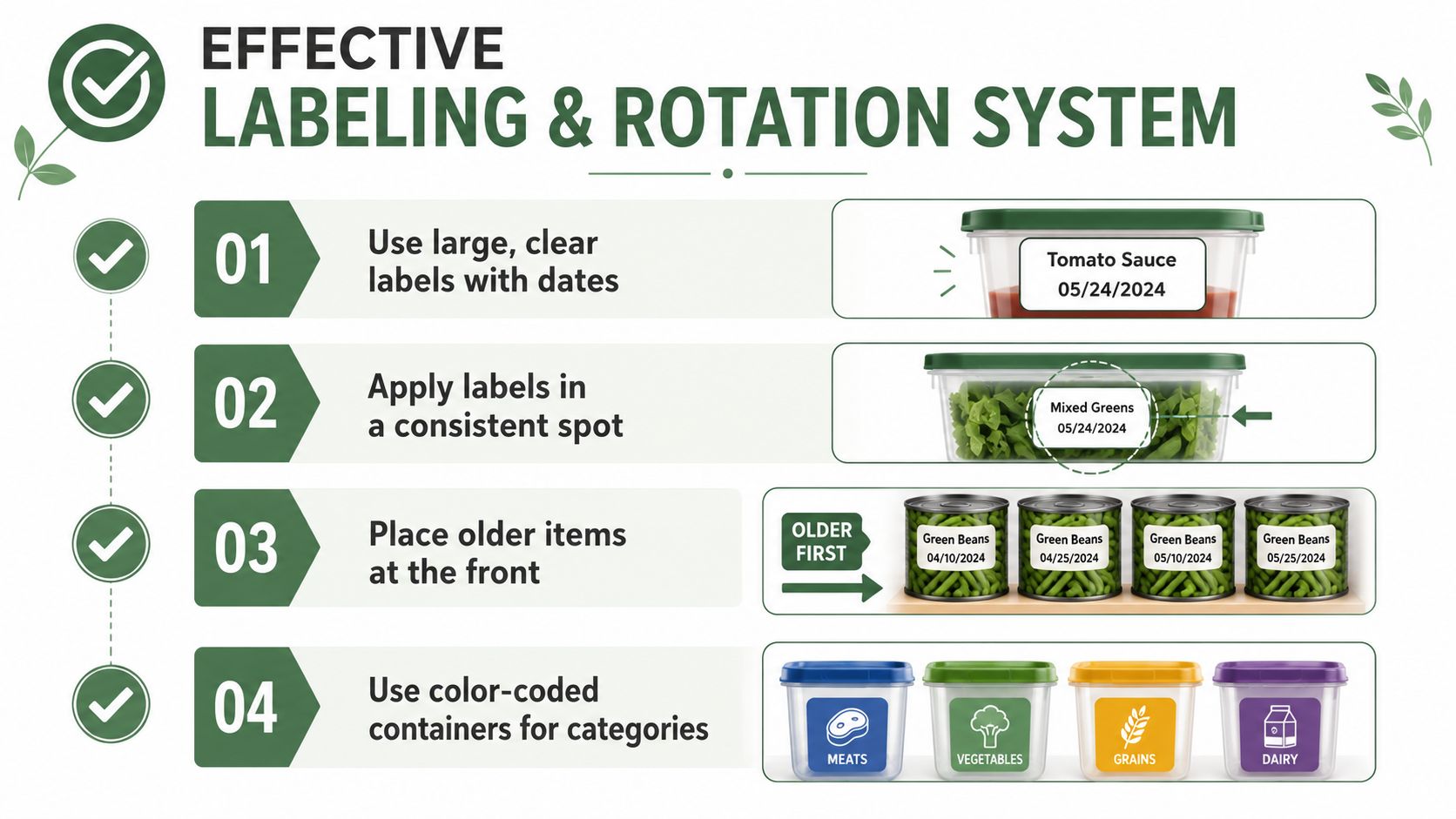 EFFECTIVE
LABELING & ROTATION SYSTEM

01 Use large, clear labels with dates

Tomato Sauce
05/24/2024

02 Apply labels in a consistent spot

Mixed Greens
05/24/2024

03 Place older items at the front

OLDER FIRST

Green Beans
04/10/2024

Green Beans
04/25/2024

Green Beans
05/10/2024

Green Beans
05/25/2024

04 Use color-coded containers for categories

MEATS

VEGETABLES

GRAINS

DAIRY